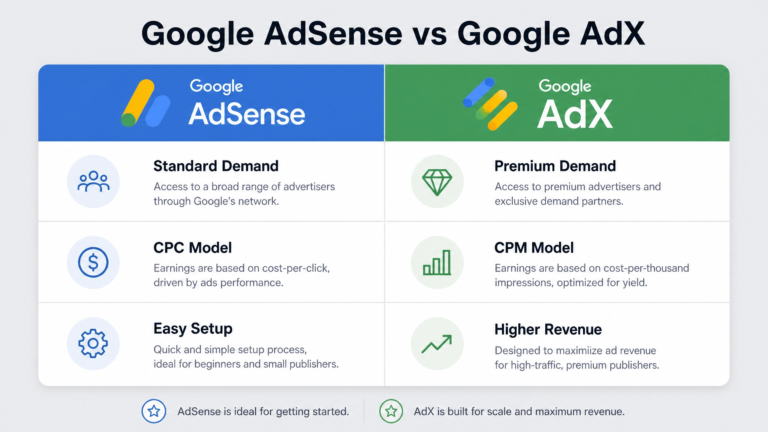 Google AdSense vs Google AdX

Google AdSense

Standard Demand
Access to a broad range of advertisers through Google's network.

CPC Model
Earnings are based on cost-per-click, driven by ads performance.

Easy Setup
Quick and simple setup process, ideal for beginners and small publishers.

Google AdX

Premium Demand
Access to premium advertisers and exclusive demand partners.

CPM Model
Earnings are based on cost-per-thousand impressions, optimized for yield.

Higher Revenue
Designed to maximiize ad revenue for high-traffic, premium publishers.

AdSense is ideal for getting started.

AdX is built for scale and maximum revenue.